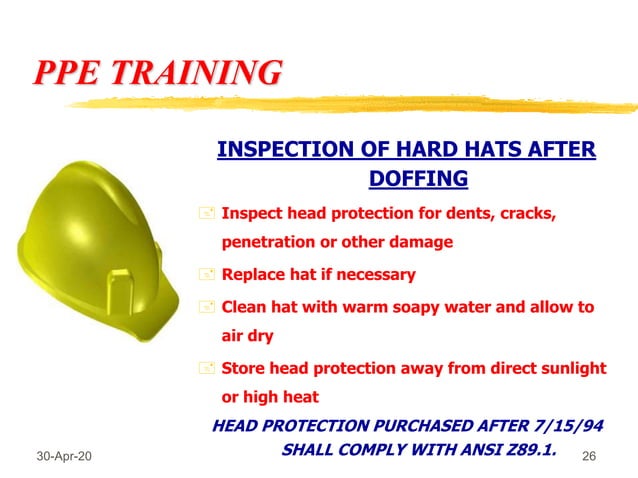 PPE TRAINING

INSPECTION OF HARD HATS AFTER DOFFING

Inspect head protection for dents, cracks, penetration or other damage

Replace hat if necessary

Clean hat with warm soapy water and allow to air dry

Store head protection away from direct sunlight or high heat

HEAD PROTECTION PURCHASED AFTER 7/15/94 SHALL COMPLY WITH ANSI Z89.1.

30-Apr-20

26